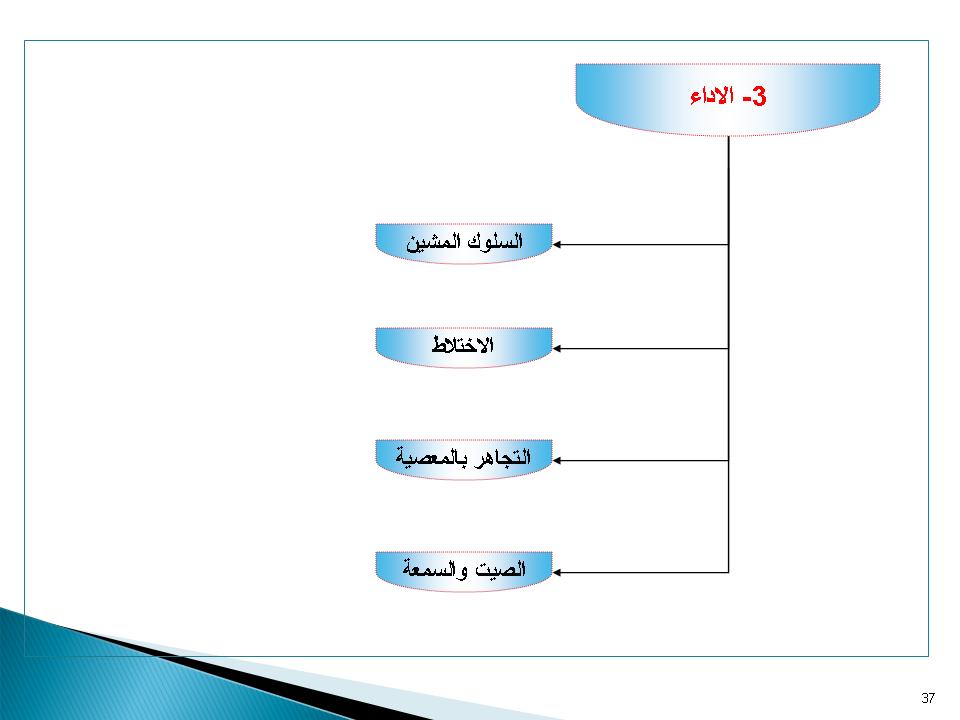 3- الاداء

السلوك المشين

الاختلاط

التجاهر بالمعصية

الصيت والسمعة

37